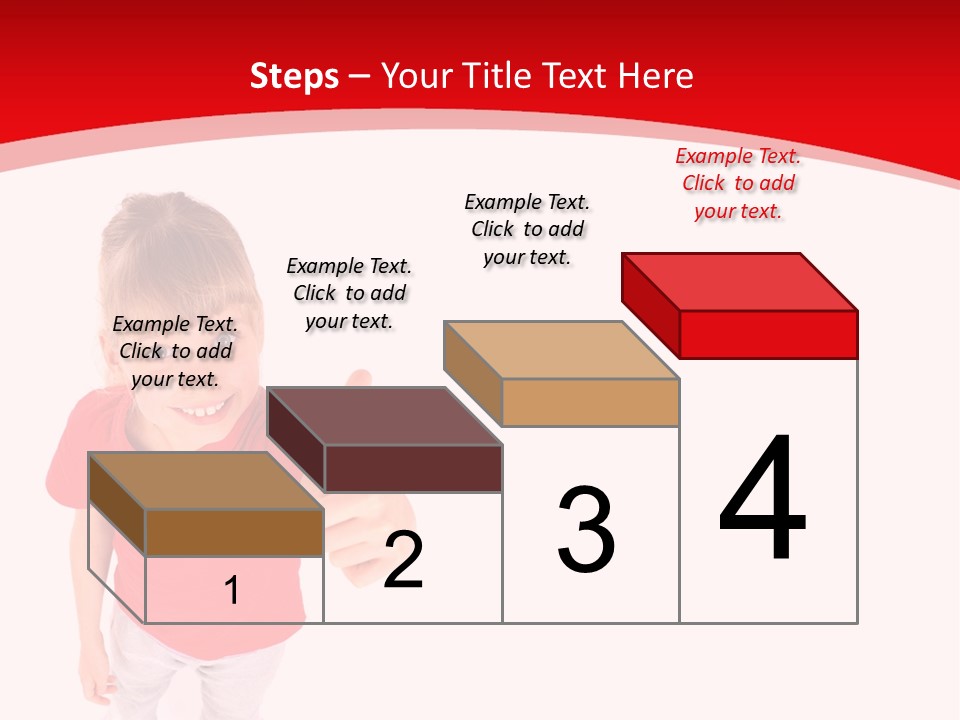 Steps – Your Title Text Here

Example Text. Click to add your text.

Example Text. Click to add your text.

Example Text. Click to add your text.

Example Text. Click to add your text.

1

2

3

4